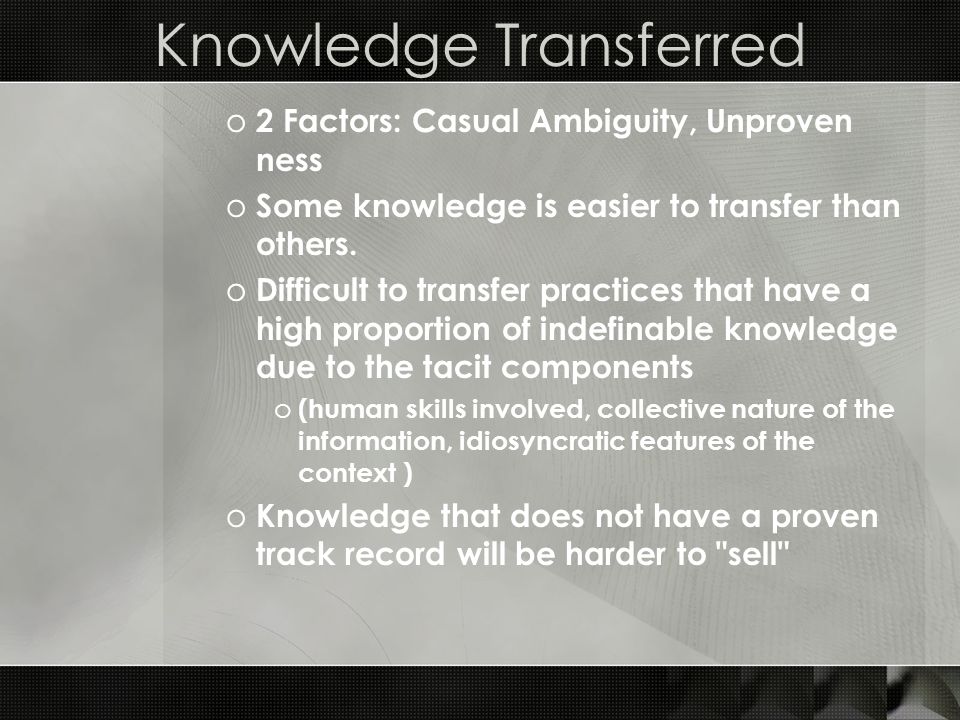 Knowledge Transferred

o 2 Factors: Casual Ambiguity, Unproven ness

o Some knowledge is easier to transfer than others.

o Difficult to transfer practices that have a high proportion of indefinable knowledge due to the tacit components

o (human skills involved, collective nature of the information, idiosyncratic features of the context )

o Knowledge that does not have a proven track record will be harder to "sell"